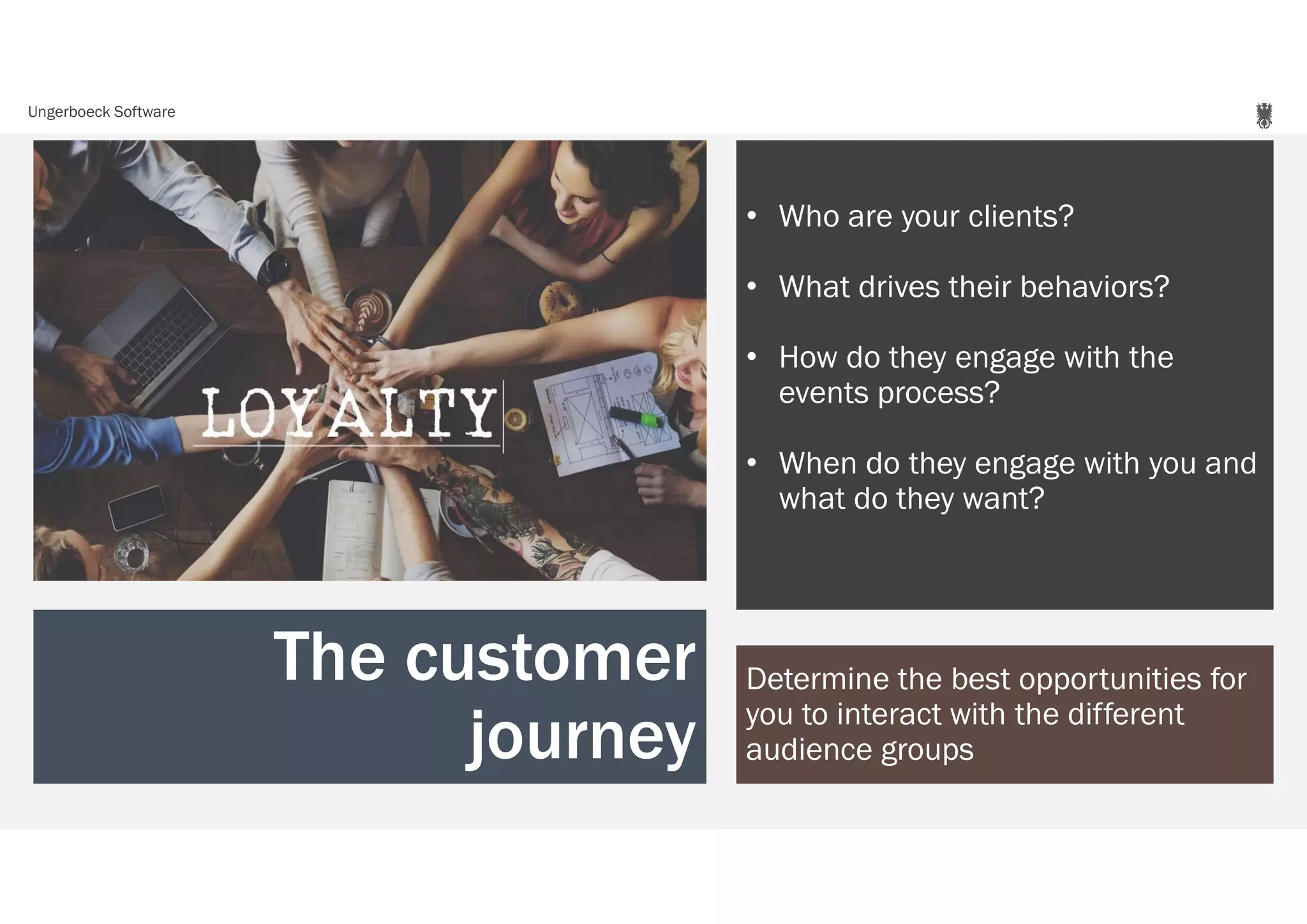 Ungerboeck Software

LOYALTY

• Who are your clients?

• What drives their behaviors?

• How do they engage with the events process?

• When do they engage with you and what do they want?

The customer journey

Determine the best opportunities for you to interact with the different audience groups